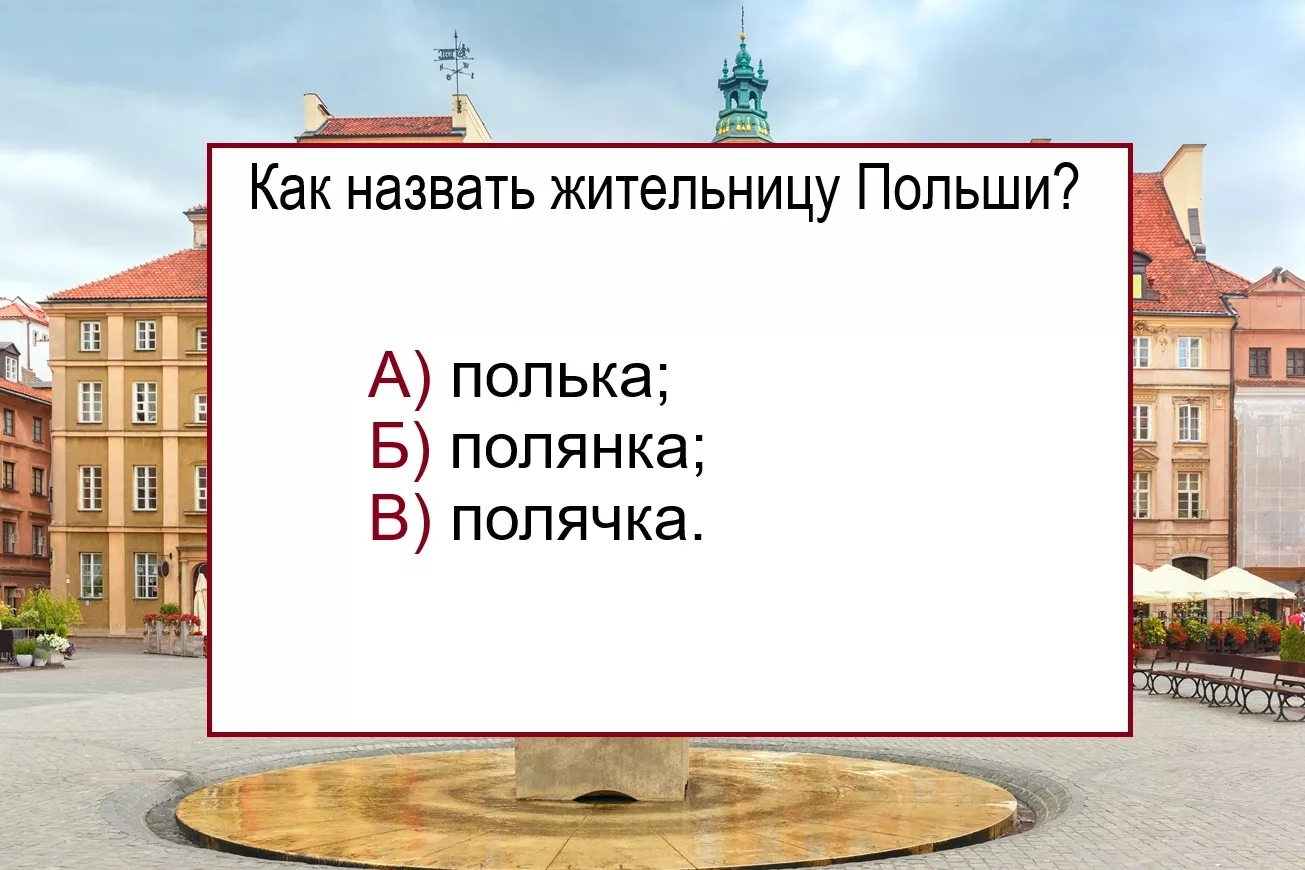 Как назвать жительницу Польши?

А) полька;
Б) полянка;
В) полячка.